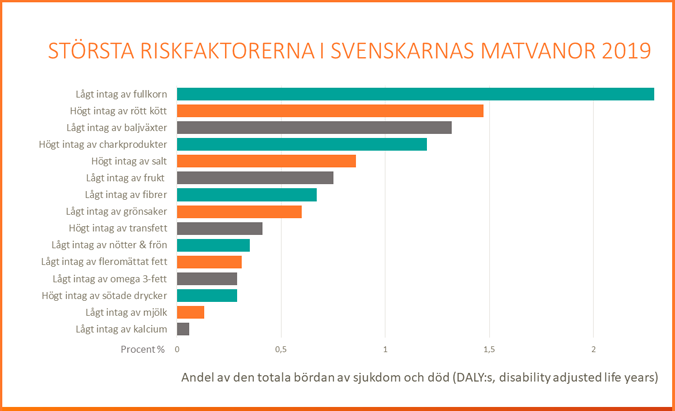 STÖRSTA RISKFAKTORERNA I SVENSKARNAS MATVANOR 2019

Lågt intag av fullkorn
Högt intag av rött kött
Lågt intag av baljväxter
Högt intag av charkprodukter
Högt intag av salt
Lågt intag av frukt
Lågt intag av fibrer
Lågt intag av grönsaker
Högt intag av transfett
Lågt intag av nötter & frön
Lågt intag av fleromättat fett
Lågt intag av omega 3-fett
Högt intag av sötade drycker
Lågt intag av mjölk
Lågt intag av kalcium

Procent % 0 0,5 1 1,5 2

Andel av den totala bördan av sjukdom och död (DALY:s, disability adjusted life years)